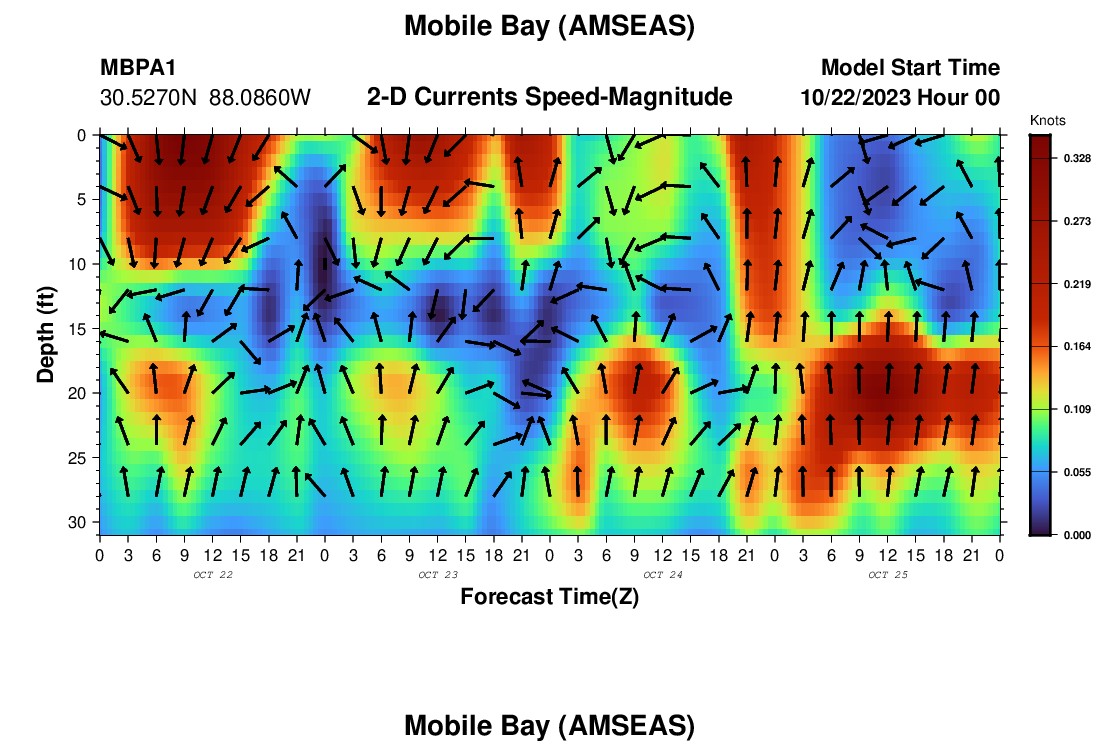 Mobile Bay (AMSEAS)

MBPA1
30.5270N 88.0860W

2-D Currents Speed-Magnitude

Model Start Time
10/22/2023 Hour 00

Knots
0.328
0.273
0.219
0.164
0.109
0.055
0.000

Depth (ft)
0
5
10
15
20
25
30

0 3 6 9 12 15 18 21 0 3 6 9 12 15 18 21 0 3 6 9 12 15 18 21 0 3 6 9 12 15 18 21 0
OCT 22
OCT 23
OCT 24
OCT 25

Forecast Time(Z)

Mobile Bay (AMSEAS)